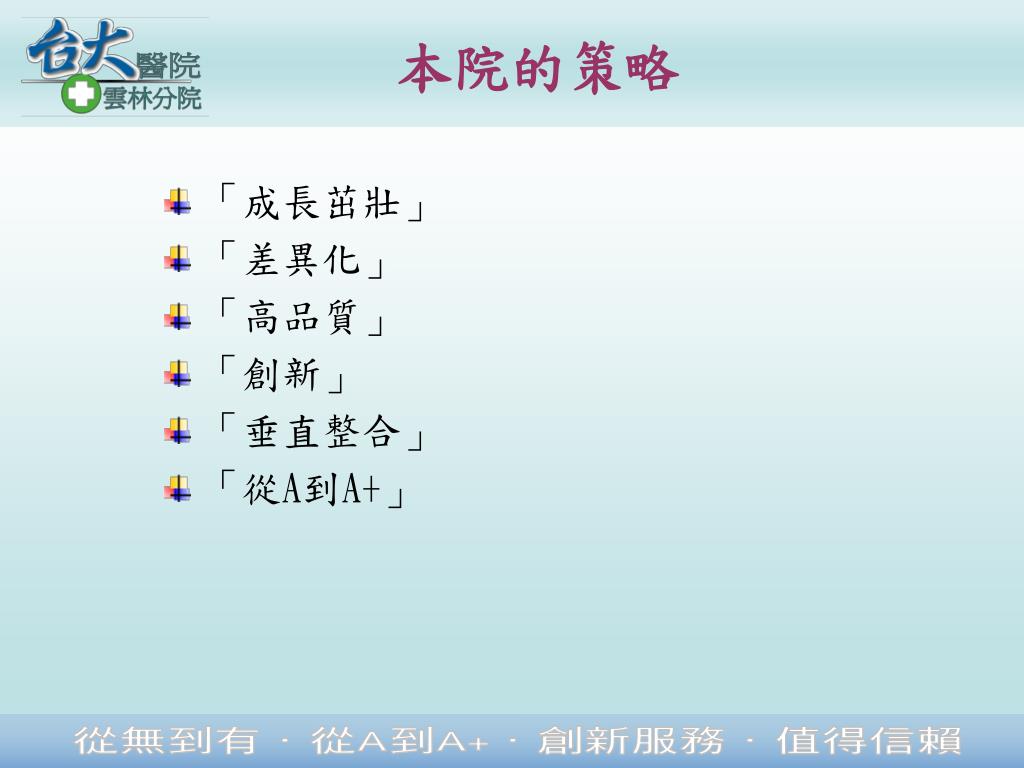 台大醫院
雲林分院

本院的策略

「成長茁壯」
「差異化」
「高品質」
「創新」
「垂直整合」
「從A到A+」

從無到有 · 從A到A+ · 創新服務 · 值得信賴